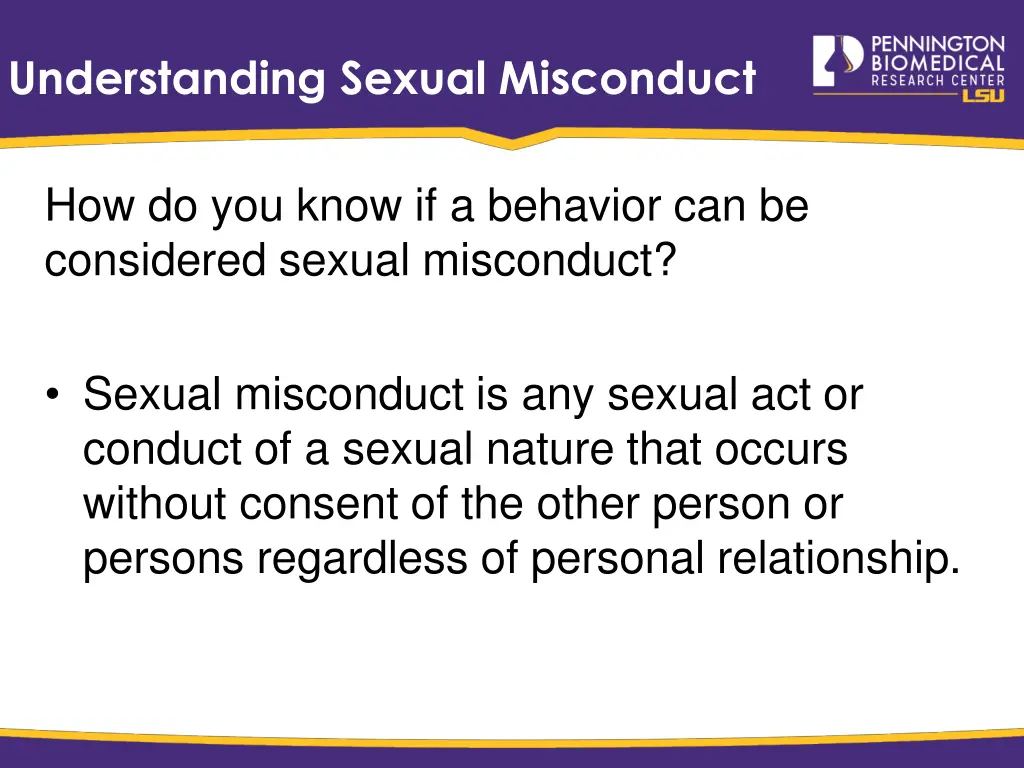 Understanding Sexual Misconduct

PENNINGTON BIOMEDICAL RESEARCH CENTER LSU

How do you know if a behavior can be considered sexual misconduct?

• Sexual misconduct is any sexual act or conduct of a sexual nature that occurs without consent of the other person or persons regardless of personal relationship.